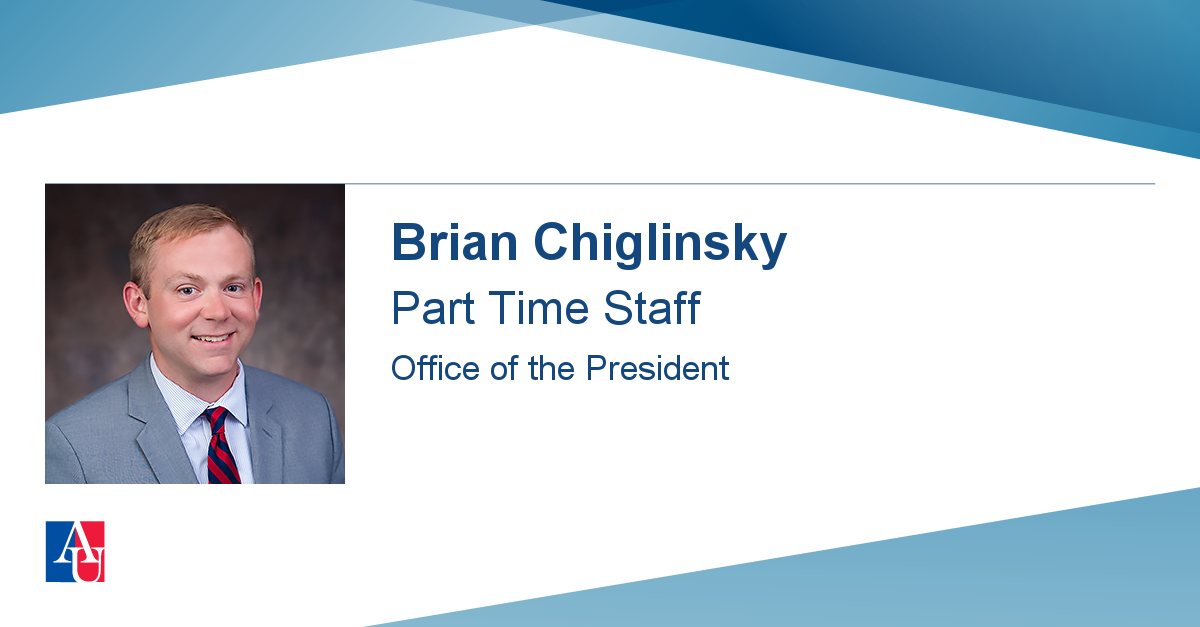 Brian Chiglinsky
Part Time Staff
Office of the President

AU